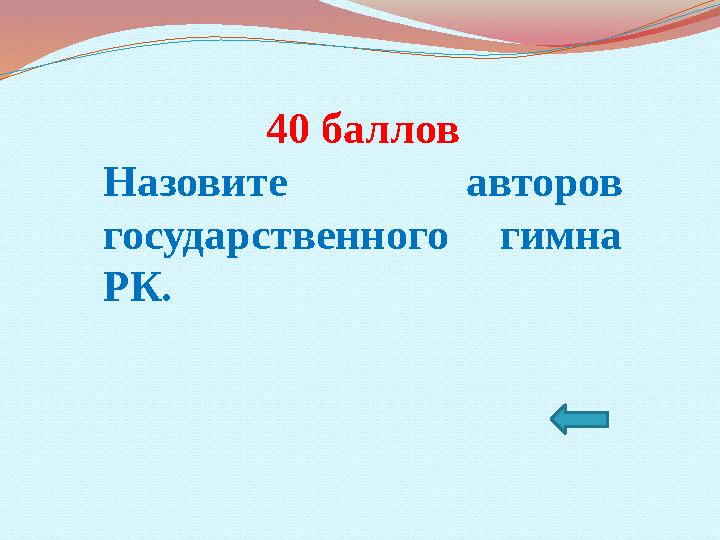 40 баллов

Назовите авторов государственного гимна РК.